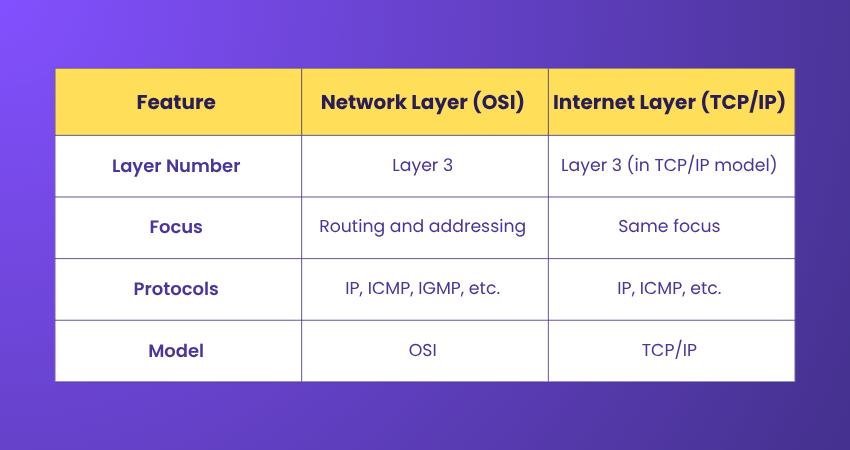 | Feature | Network Layer (OSI) | Internet Layer (TCP/IP) |
|---|---|---|
| Layer Number | Layer 3 | Layer 3 (in TCP/IP model) |
| Focus | Routing and addressing | Same focus |
| Protocols | IP, ICMP, IGMP, etc. | IP, ICMP, etc. |
| Model | OSI | TCP/IP |